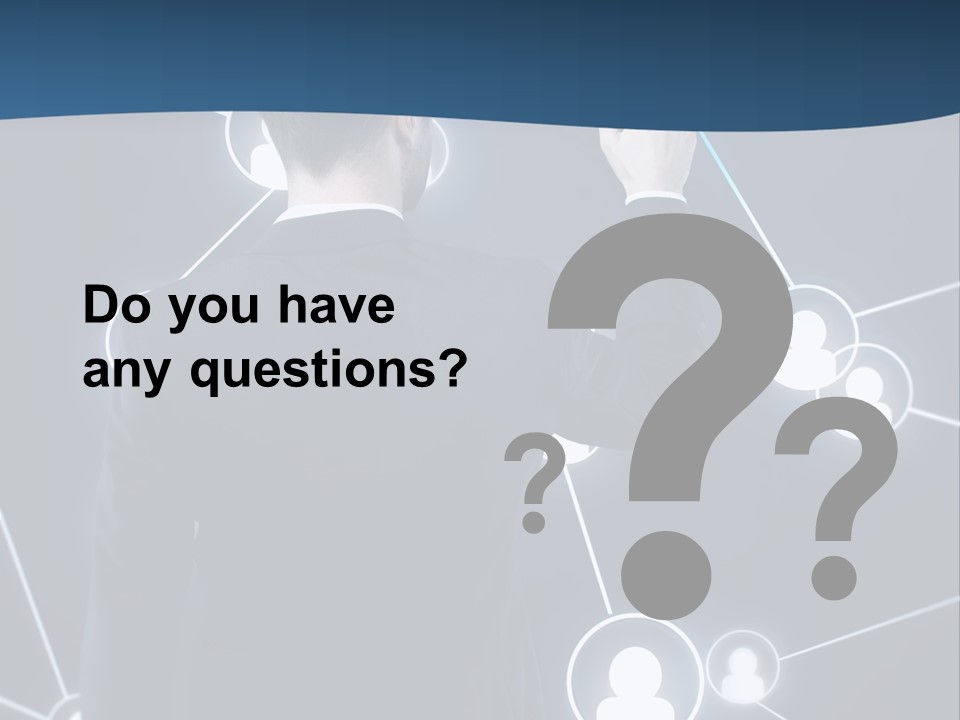 Do you have any questions?

? ? ?